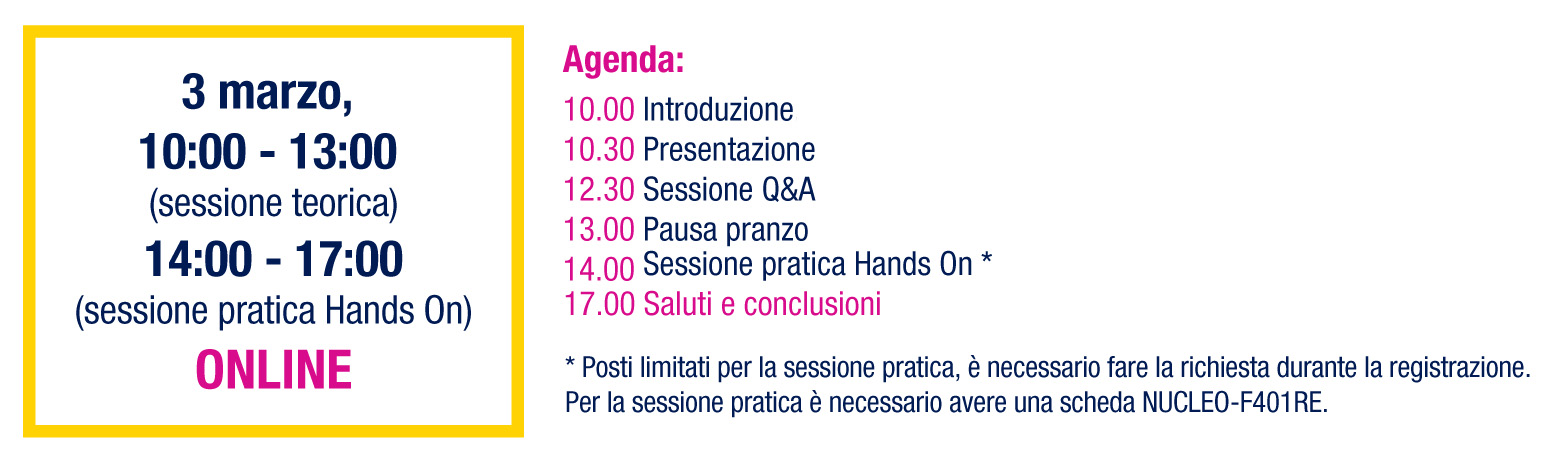 3 marzo,
10:00 - 13:00
(sessione teorica)
14:00 - 17:00
(sessione pratica Hands On)
ONLINE

Agenda:
10.00 Introduzione
10.30 Presentazione
12.30 Sessione Q&A
13.00 Pausa pranzo
14.00 Sessione pratica Hands On *
17.00 Saluti e conclusioni

* Posti limitati per la sessione pratica, è necessario fare la richiesta durante la registrazione.
Per la sessione pratica è necessario avere una scheda NUCLEO-F401RE.